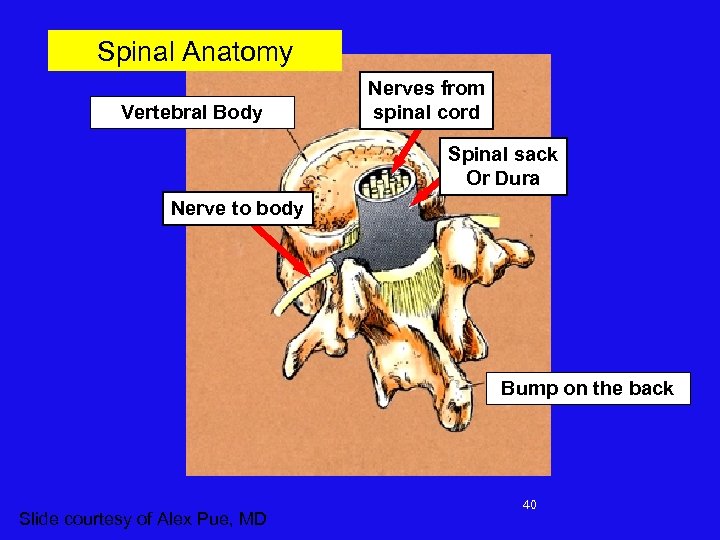 Spinal Anatomy

Vertebral Body

Nerves from spinal cord

Spinal sack Or Dura

Nerve to body

Bump on the back

40

Slide courtesy of Alex Pue, MD